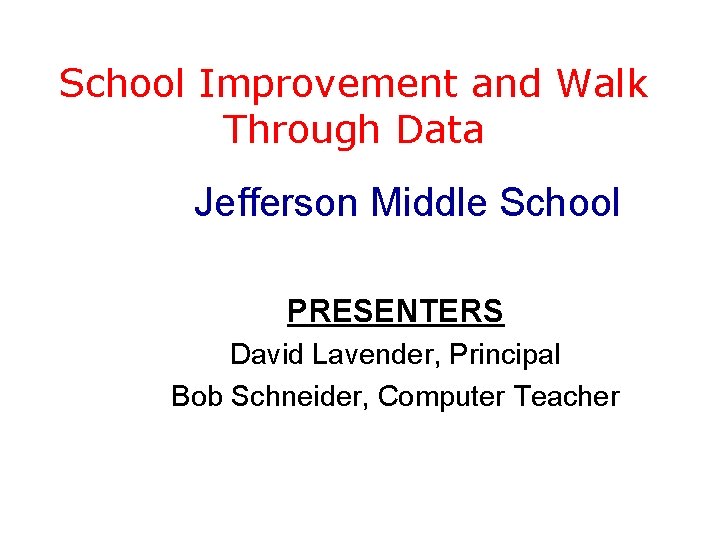 School Improvement and Walk Through Data

Jefferson Middle School

PRESENTERS
David Lavender, Principal
Bob Schneider, Computer Teacher